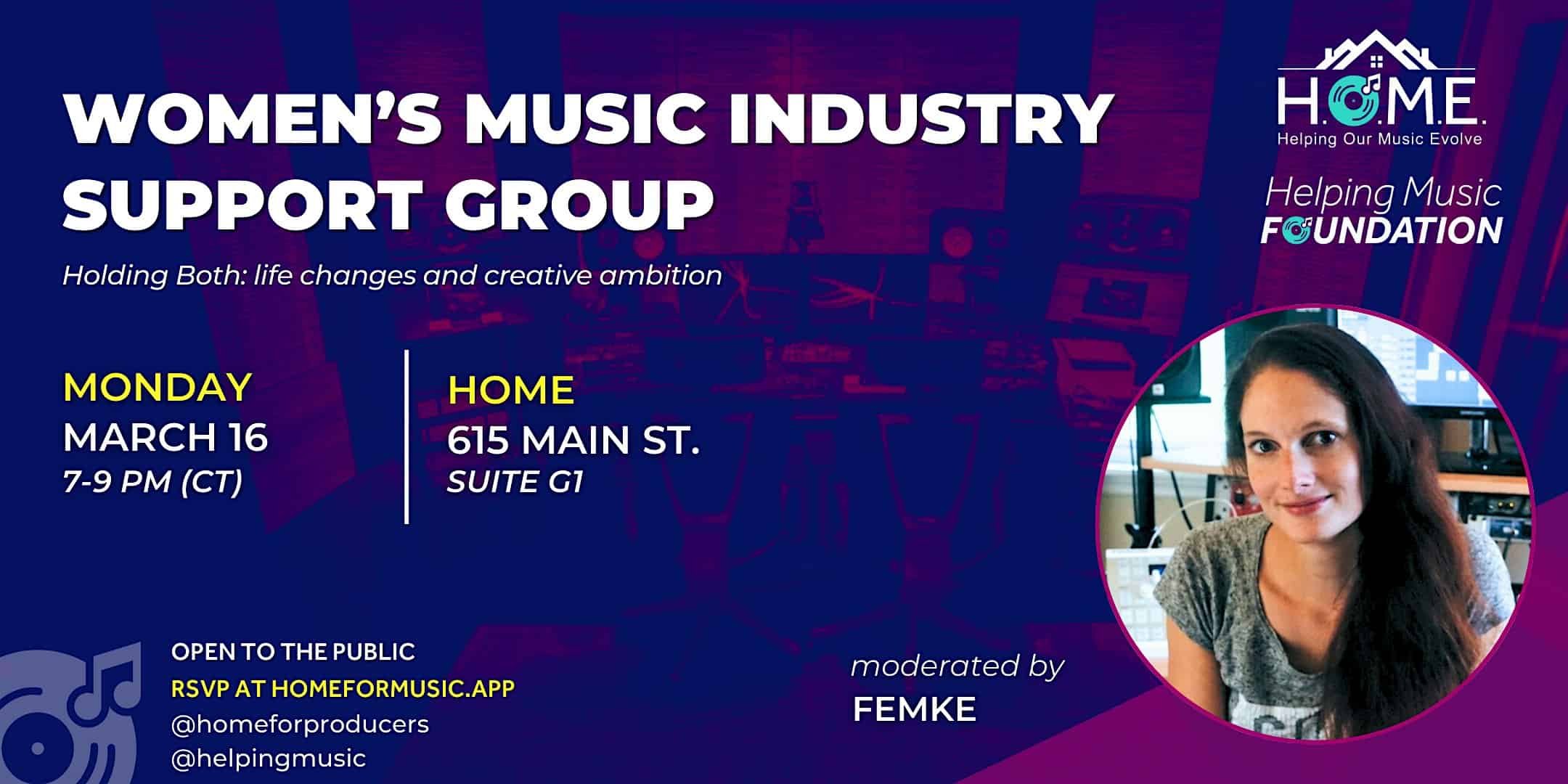 WOMEN'S MUSIC INDUSTRY SUPPORT GROUP

Holding Both: life changes and creative ambition

H.O.M.E.
Helping Our Music Evolve

Helping Music FOUNDATION

MONDAY
MARCH 16
7-9 PM (CT)

HOME
615 MAIN ST.
SUITE G1

OPEN TO THE PUBLIC
RSVP AT HOMEFORMUSIC.APP
@homeforproducers
@helpingmusic

moderated by
FEMKE